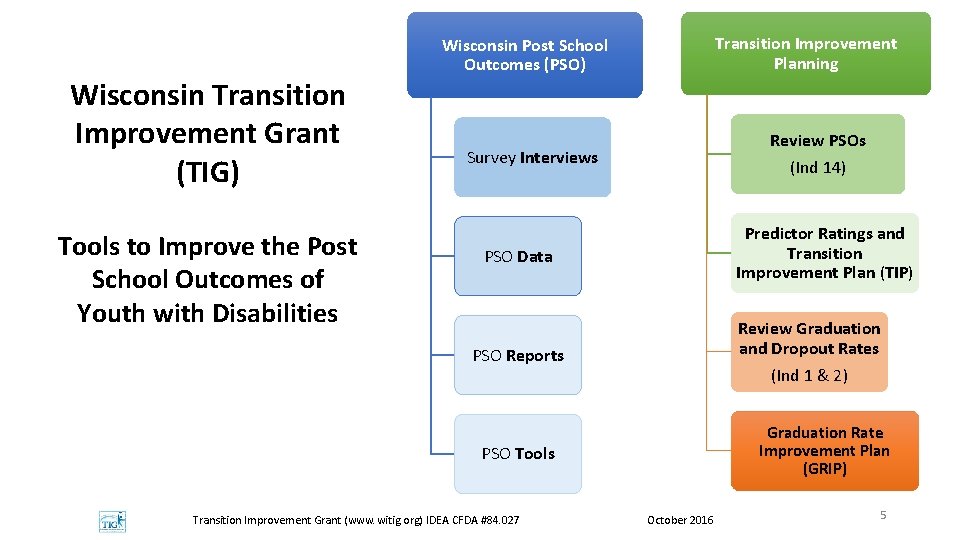 Wisconsin Transition Improvement Grant (TIG)

Tools to Improve the Post School Outcomes of Youth with Disabilities

Wisconsin Post School Outcomes (PSO)

Survey Interviews

PSO Data

PSO Reports

PSO Tools

Transition Improvement Planning

Review PSOs (Ind 14)

Predictor Ratings and Transition Improvement Plan (TIP)

Review Graduation and Dropout Rates (Ind 1 & 2)

Graduation Rate Improvement Plan (GRIP)

TIG

Transition Improvement Grant (www.witig.org) IDEA CFDA #84.027

October 2016

5